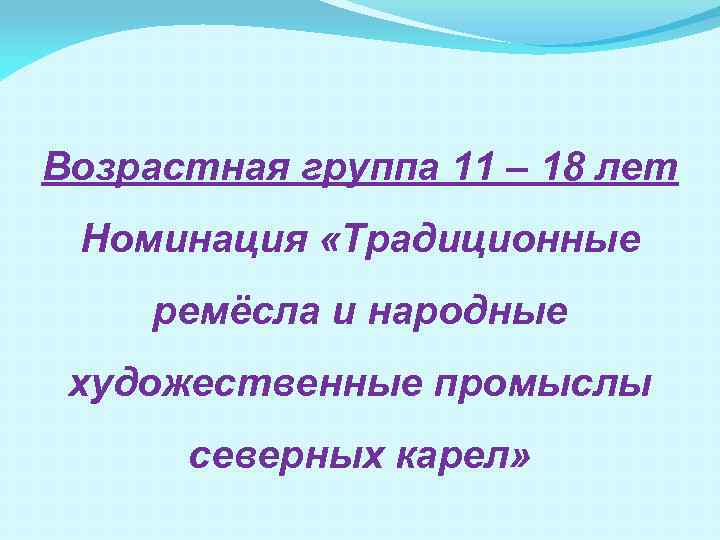 Возрастная группа 11 – 18 лет

Номинация «Традиционные ремёсла и народные художественные промыслы северных карел»